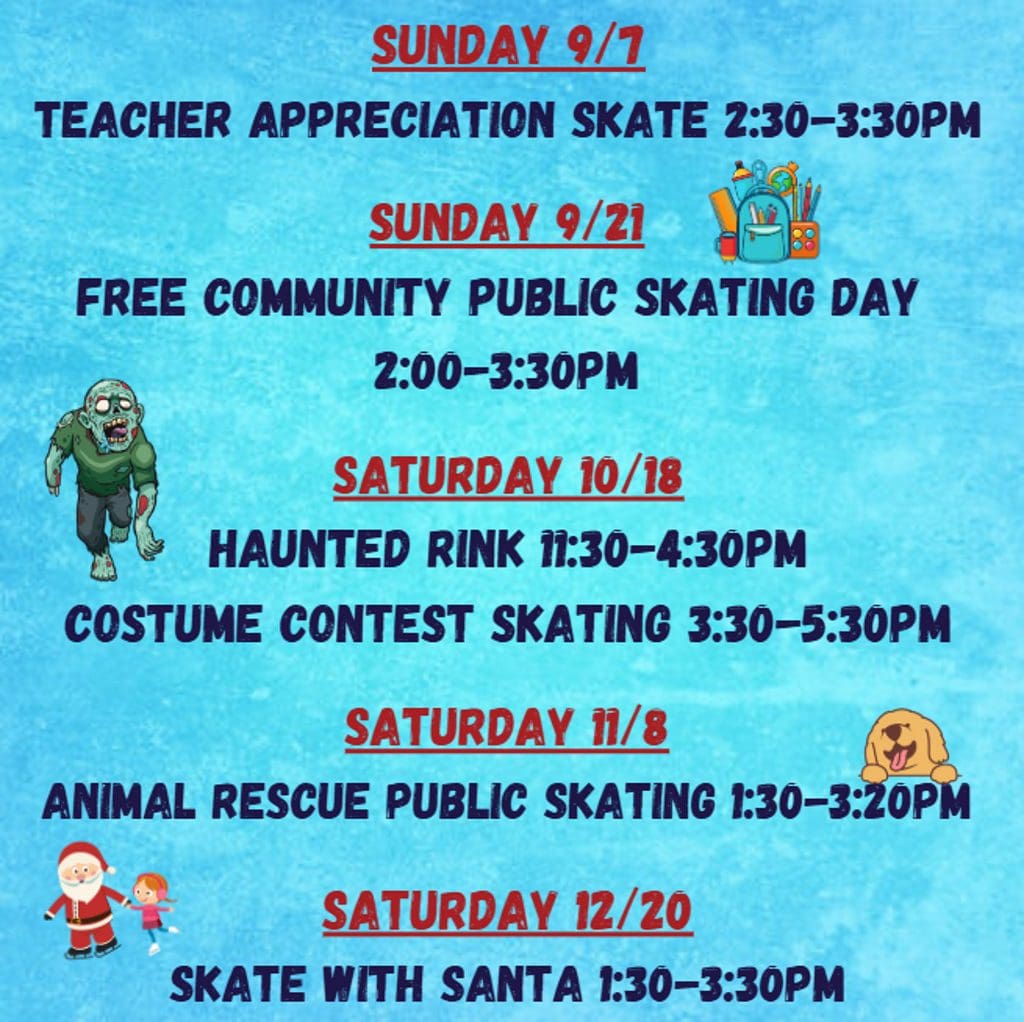 SUNDAY 9/7
TEACHER APPRECIATION SKATE 2:30-3:30PM

SUNDAY 9/21
FREE COMMUNITY PUBLIC SKATING DAY
2:00-3:30PM

SATURDAY 10/18
HAUNTED RINK 11:30-4:30PM
COSTUME CONTEST SKATING 3:30-5:30PM

SATURDAY 11/8
ANIMAL RESCUE PUBLIC SKATING 1:30-3:20PM

SATURDAY 12/20
SKATE WITH SANTA 1:30-3:30PM